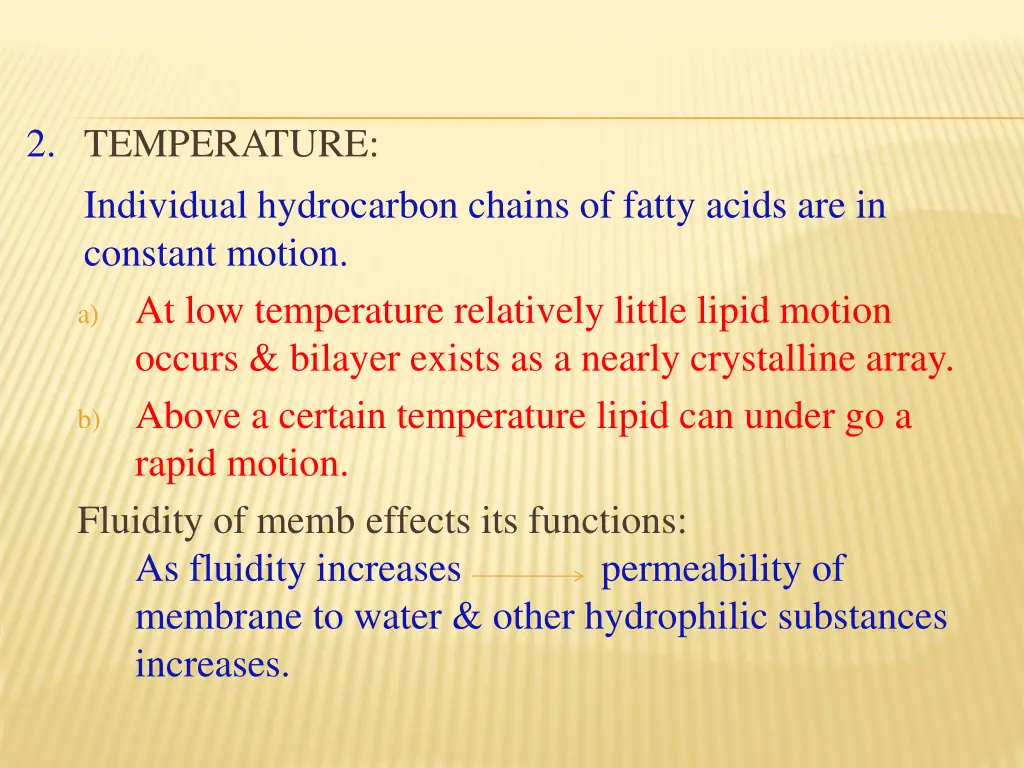 2. TEMPERATURE:

Individual hydrocarbon chains of fatty acids are in constant motion.

a) At low temperature relatively little lipid motion occurs & bilayer exists as a nearly crystalline array.

b) Above a certain temperature lipid can under go a rapid motion.

Fluidity of memb effects its functions:

As fluidity increases $\rightarrow$ permeability of membrane to water & other hydrophilic substances increases.